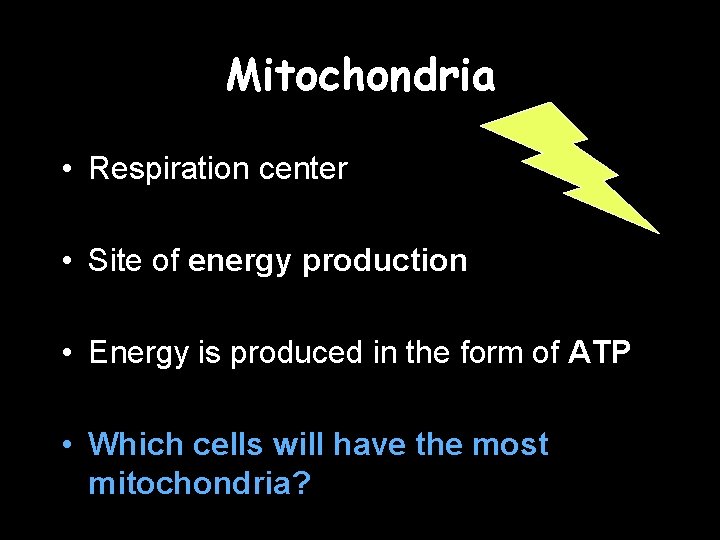 Mitochondria

• Respiration center

• Site of energy production

• Energy is produced in the form of ATP

• Which cells will have the most mitochondria?